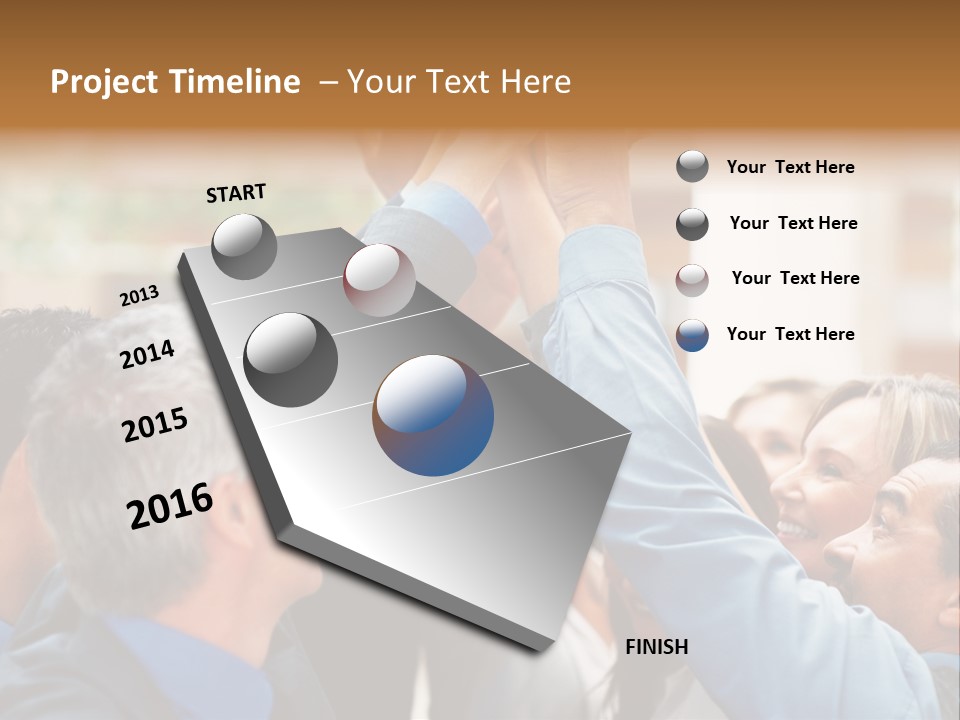 Project Timeline – Your Text Here

START

2013

2014

2015

2016

FINISH

Your Text Here

Your Text Here

Your Text Here

Your Text Here